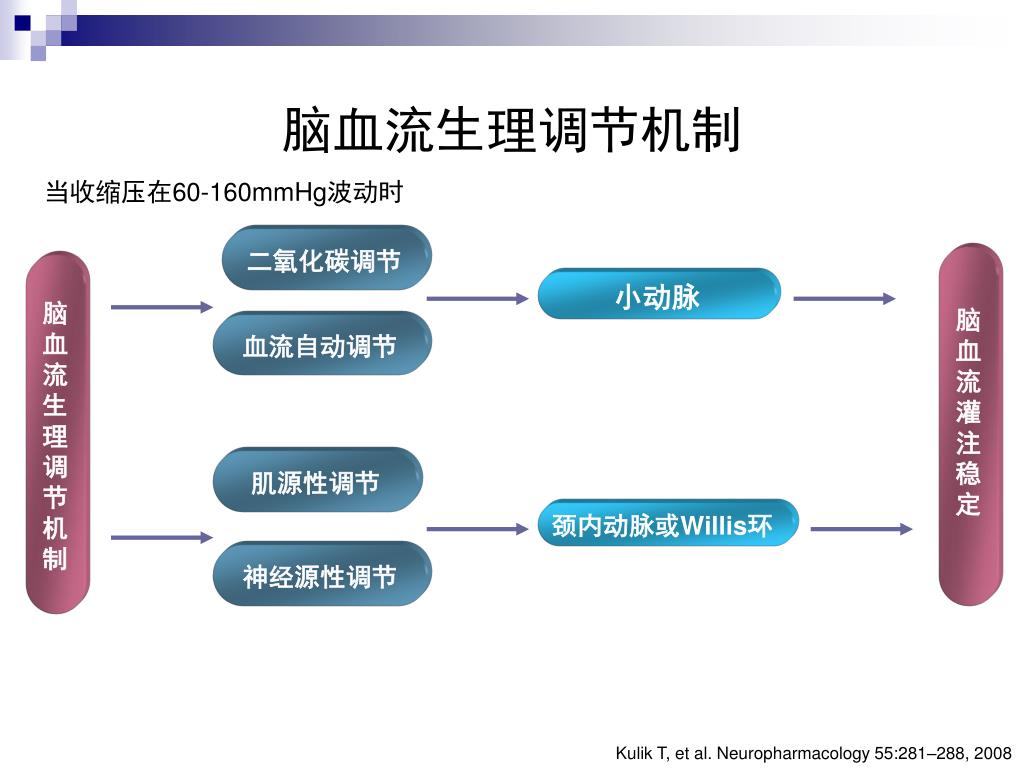 脑血流生理调节机制

当收缩压在60-160mmHg波动时

脑血流生理调节机制

二氧化碳调节

血流自动调节

小动脉

肌源性调节

神经源性调节

颈内动脉或Willis环

脑血流灌注稳定

Kulik T, et al. Neuropharmacology 55:281–288, 2008